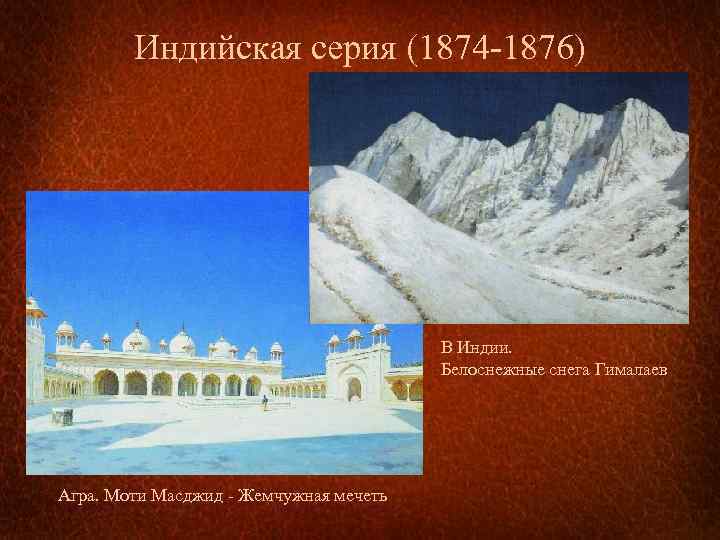 Индийская серия (1874-1876)

В Индии.
Белоснежные снега Гималаев

Агра. Моти Масджид - Жемчужная мечеть